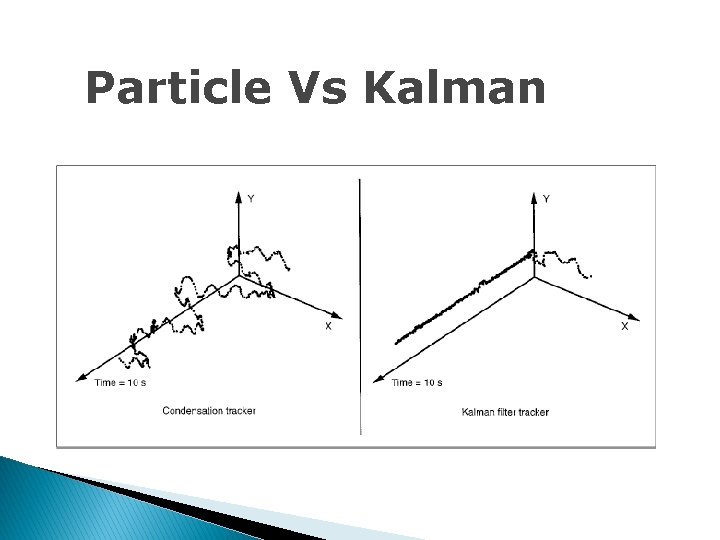 Particle Vs Kalman

Y

X

Time = 10 s

Condensation tracker

Y

X

Time = 10 s

Kalman filter tracker